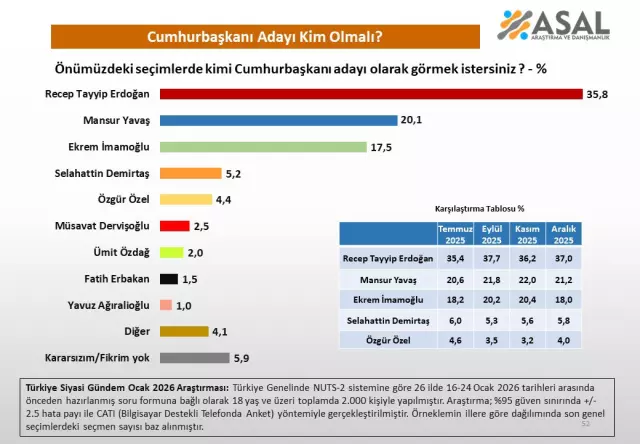 Cumhurbaşkanı Adayı Kim Olmalı?

ASAL
ARAŞTIRMA VE DANIŞMANLIK

Önümüzdeki seçimlerde kimi Cumhurbaşkanı adayı olarak görmek istersiniz ? - %

Recep Tayyip Erdoğan 35,8
Mansur Yavaş 20,1
Ekrem İmamoğlu 17,5
Selahattin Demirtaş 5,2
Özgür Özel 4,4
Müsavat Dervişoğlu 2,5
Ümit Özdağ 2,0
Fatih Erbakan 1,5
Yavuz Ağıralioğlu 1,0
Diğer 4,1
Kararsızım/Fikrim yok 5,9

Karşılaştırma Tablosu %

| | Temmuz 2025 | Eylül 2025 | Kasım 2025 | Aralık 2025 |
|---|---|---|---|---|
| Recep Tayyip Erdoğan | 35,4 | 37,7 | 36,2 | 37,0 |
| Mansur Yavaş | 20,6 | 21,8 | 22,0 | 21,2 |
| Ekrem İmamoğlu | 18,2 | 20,2 | 20,4 | 18,0 |
| Selahattin Demirtaş | 6,0 | 5,3 | 5,6 | 5,8 |
| Özgür Özel | 4,6 | 3,5 | 3,2 | 4,0 |

Türkiye Siyasi Gündem Ocak 2026 Araştırması: Türkiye Genelinde NUTS-2 sistemine göre 26 ilde 16-24 Ocak 2026 tarihleri arasında önceden hazırlanmış soru formuna bağlı olarak 18 yaş ve üzeri toplamda 2.000 kişiyle yapılmıştır. Araştırma; %95 güven sınırında +/- 2.5 hata payı ile CATI (Bilgisayar Destekli Telefonda Anket) yöntemiyle gerçekleştirilmiştir. Örneklemin illere göre dağılımında son genel seçimlerdeki seçmen sayısı baz alınmıştır.

52